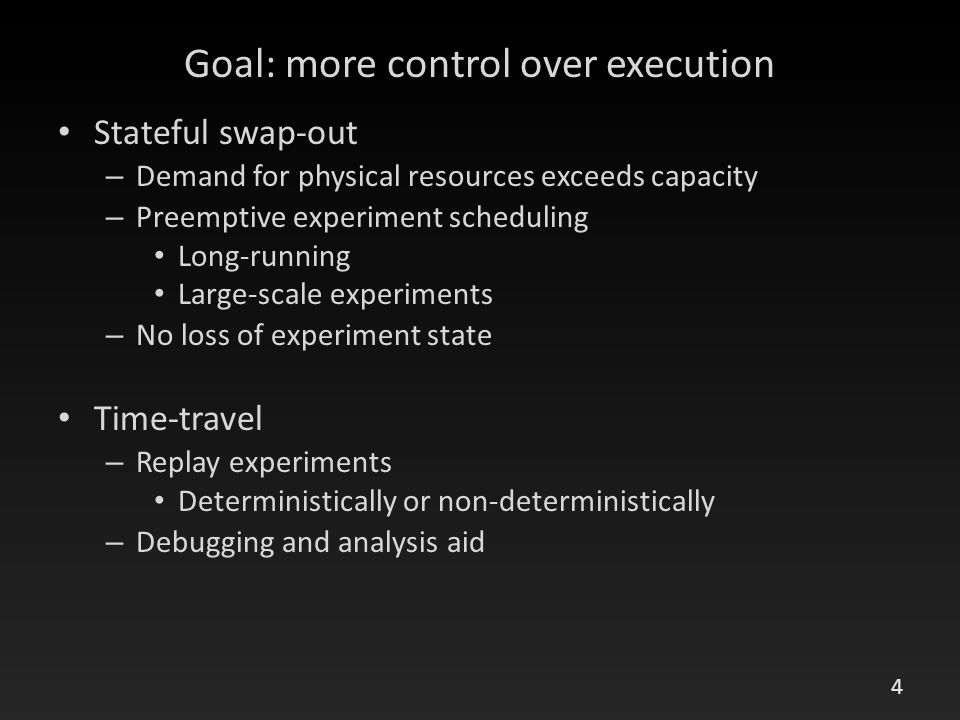 Goal: more control over execution

• Stateful swap-out
– Demand for physical resources exceeds capacity
– Preemptive experiment scheduling
• Long-running
• Large-scale experiments
– No loss of experiment state

• Time-travel
– Replay experiments
• Deterministically or non-deterministically
– Debugging and analysis aid

4